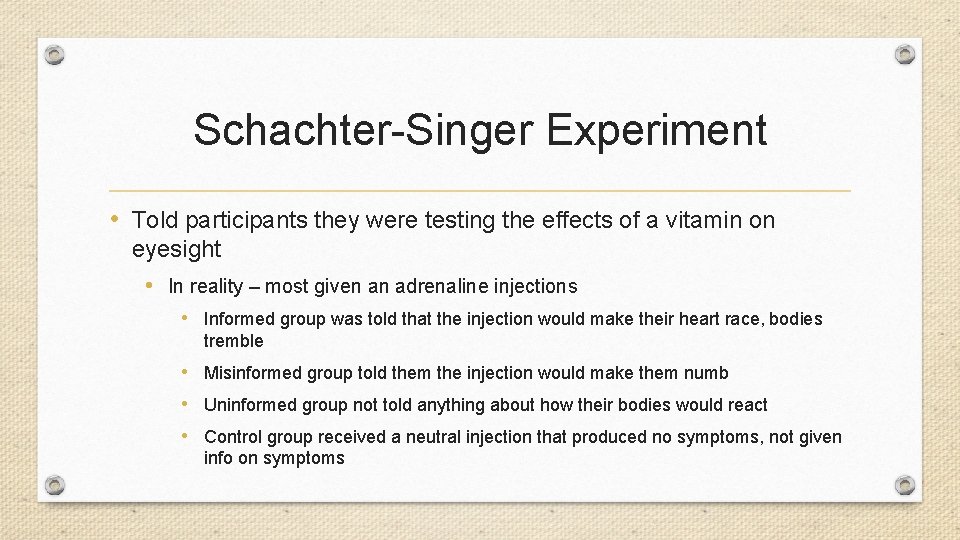 Schachter-Singer Experiment

• Told participants they were testing the effects of a vitamin on eyesight

• In reality – most given an adrenaline injections

• Informed group was told that the injection would make their heart race, bodies tremble

• Misinformed group told them the injection would make them numb

• Uninformed group not told anything about how their bodies would react

• Control group received a neutral injection that produced no symptoms, not given info on symptoms